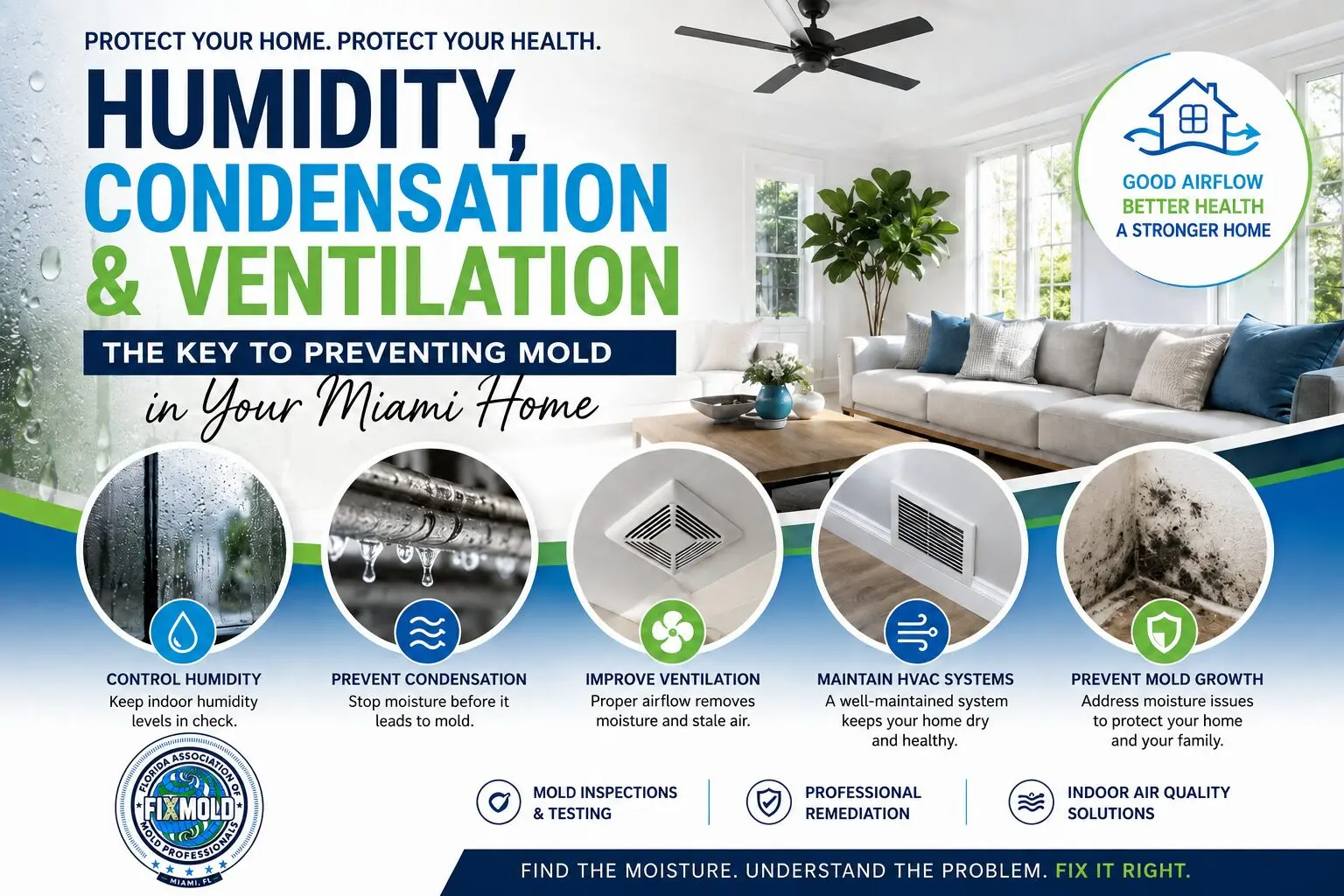 PROTECT YOUR HOME. PROTECT YOUR HEALTH.

HUMIDITY, CONDENSATION & VENTILATION

THE KEY TO PREVENTING MOLD

in Your Miami Home

GOOD AIRFLOW
BETTER HEALTH
A STRONGER HOME

CONTROL HUMIDITY
Keep indoor humidity levels in check.

PREVENT CONDENSATION
Stop moisture before it leads to mold.

IMPROVE VENTILATION
Proper airflow removes moisture and stale air.

MAINTAIN HVAC SYSTEMS
A well-maintained system keeps your home dry and healthy.

PREVENT MOLD GROWTH
Address moisture issues to protect your home and your family.

FLORIDA ASSOCIATION OF MOLD PROFESSIONALS
FIXMOLD
MIAMI, FL

MOLD INSPECTIONS & TESTING

PROFESSIONAL REMEDIATION

INDOOR AIR QUALITY SOLUTIONS

FIND THE MOISTURE. UNDERSTAND THE PROBLEM. FIX IT RIGHT.